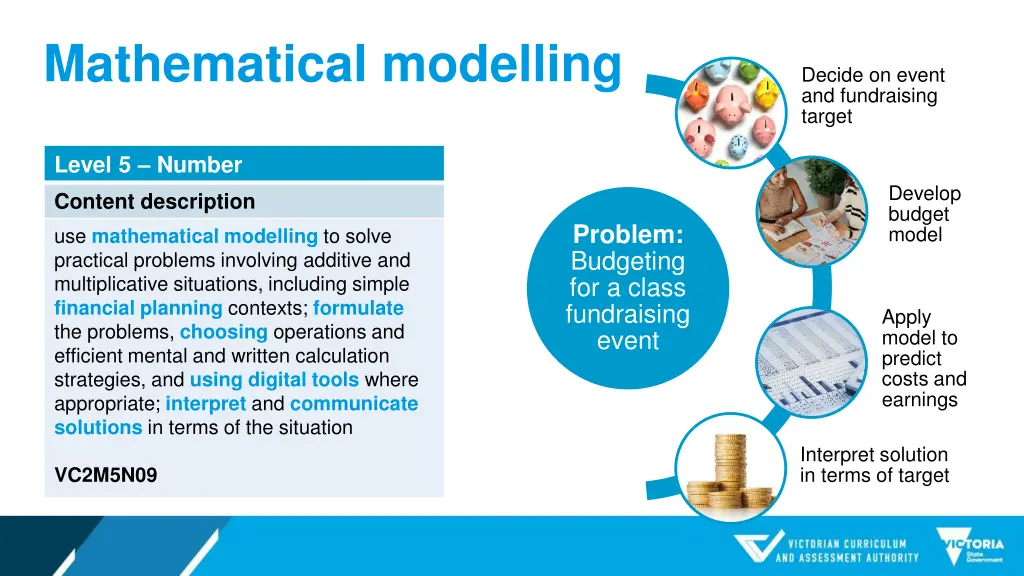 Mathematical modelling

Level 5 – Number

Content description

use mathematical modelling to solve practical problems involving additive and multiplicative situations, including simple financial planning contexts; formulate the problems, choosing operations and efficient mental and written calculation strategies, and using digital tools where appropriate; interpret and communicate solutions in terms of the situation

VC2M5N09

Problem: Budgeting for a class fundraising event

Decide on event and fundraising target

Develop budget model

Apply model to predict costs and earnings

Interpret solution in terms of target

VICTORIAN CURRICULUM AND ASSESSMENT AUTHORITY

VICTORIA State Government